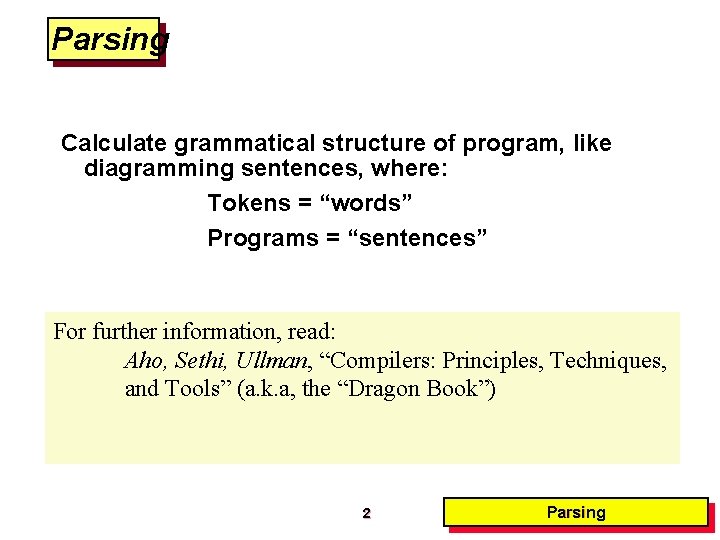 Parsing

Calculate grammatical structure of program, like diagramming sentences, where:

Tokens = "words"

Programs = "sentences"

For further information, read:

Aho, Sethi, Ullman, "Compilers: Principles, Techniques, and Tools" (a.k.a, the "Dragon Book")

2

Parsing